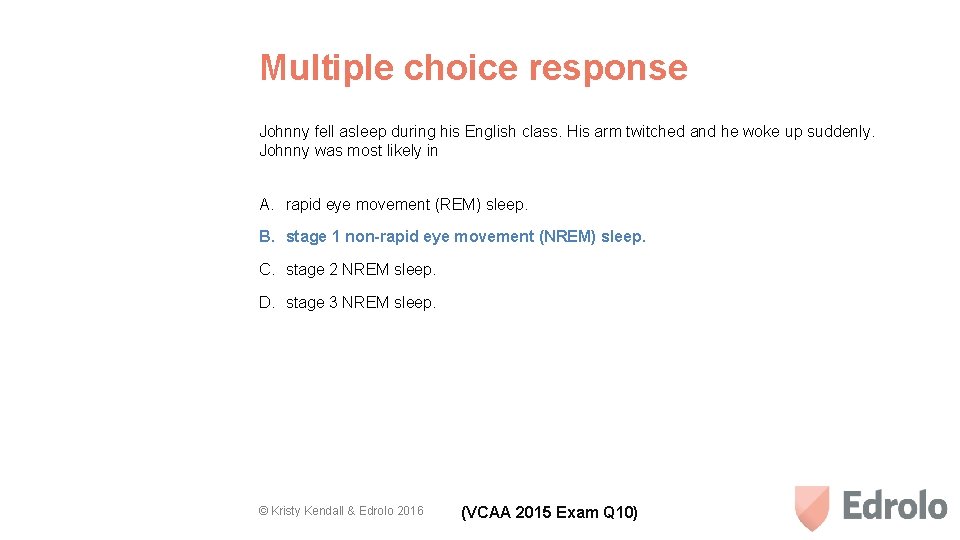 Multiple choice response

Johnny fell asleep during his English class. His arm twitched and he woke up suddenly. Johnny was most likely in

A. rapid eye movement (REM) sleep.

B. stage 1 non-rapid eye movement (NREM) sleep.

C. stage 2 NREM sleep.

D. stage 3 NREM sleep.

© Kristy Kendall & Edrolo 2016

(VCAA 2015 Exam Q10)

Edrolo